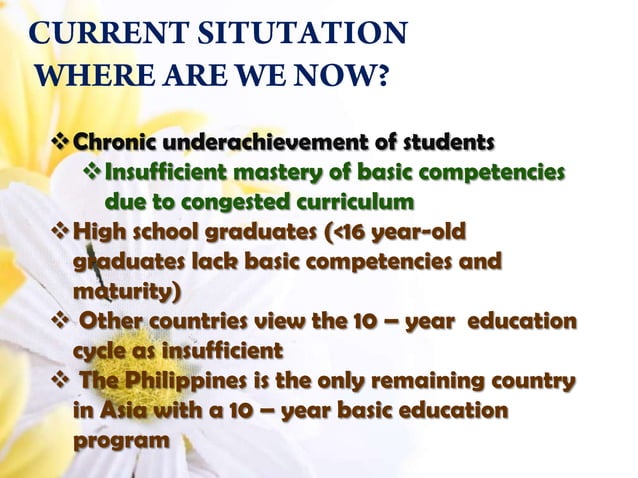 CURRENT SITUTATION
WHERE ARE WE NOW?

❖ Chronic underachievement of students
❖ Insufficient mastery of basic competencies due to congested curriculum
❖ High school graduates (<16 year-old graduates lack basic competencies and maturity)
❖ Other countries view the 10 – year education cycle as insufficient
❖ The Philippines is the only remaining country in Asia with a 10 – year basic education program